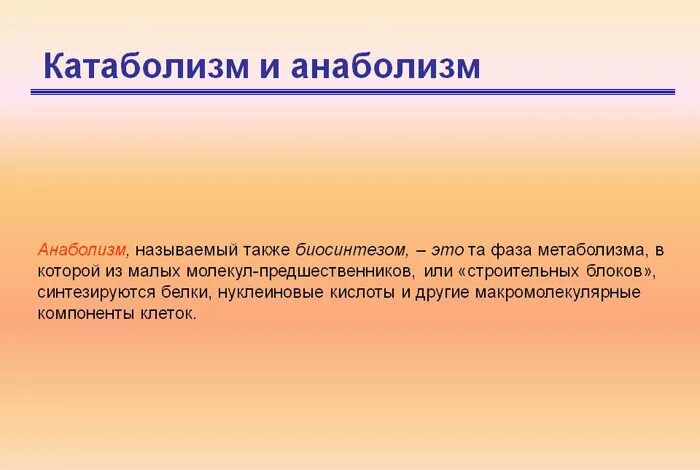 Катаболизм и анаболизм

Анаболизм, называемый также биосинтезом, – это та фаза метаболизма, в которой из малых молекул-предшественников, или «строительных блоков», синтезируются белки, нуклеиновые кислоты и другие макромолекулярные компоненты клеток.